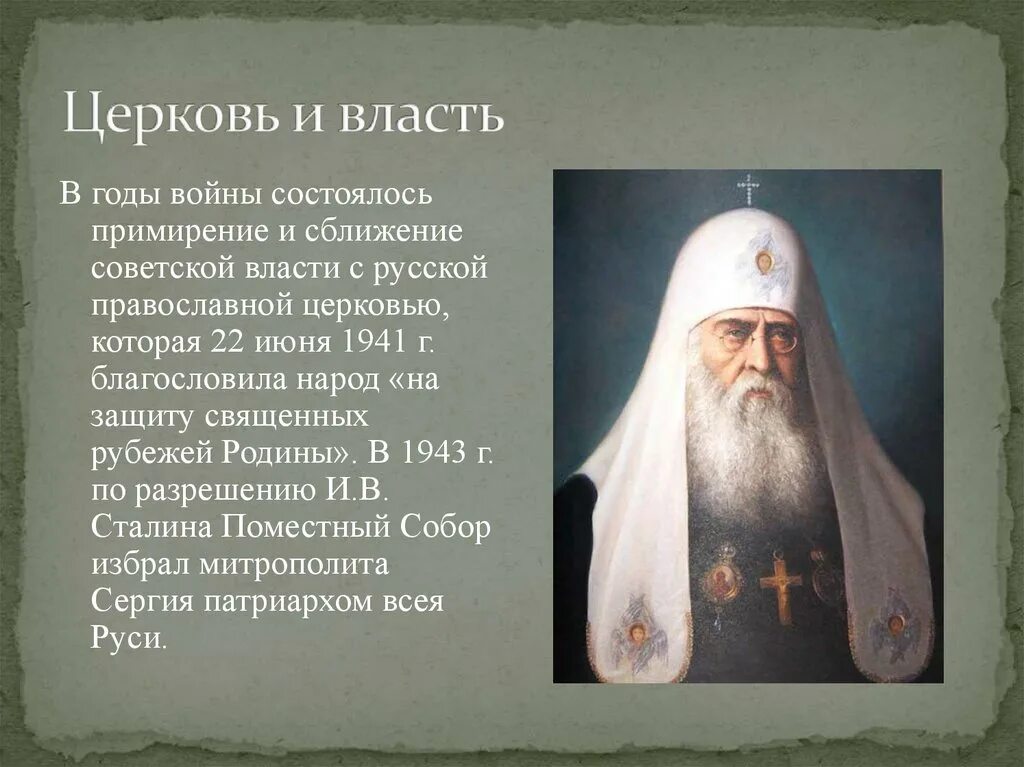 Церковь и власть

В годы войны состоялось примирение и сближение советской власти с русской православной церковью, которая 22 июня 1941 г. благословила народ «на защиту священных рубежей Родины». В 1943 г. по разрешению И.В. Сталина Поместный Собор избрал митрополита Сергия патриархом всея Руси.